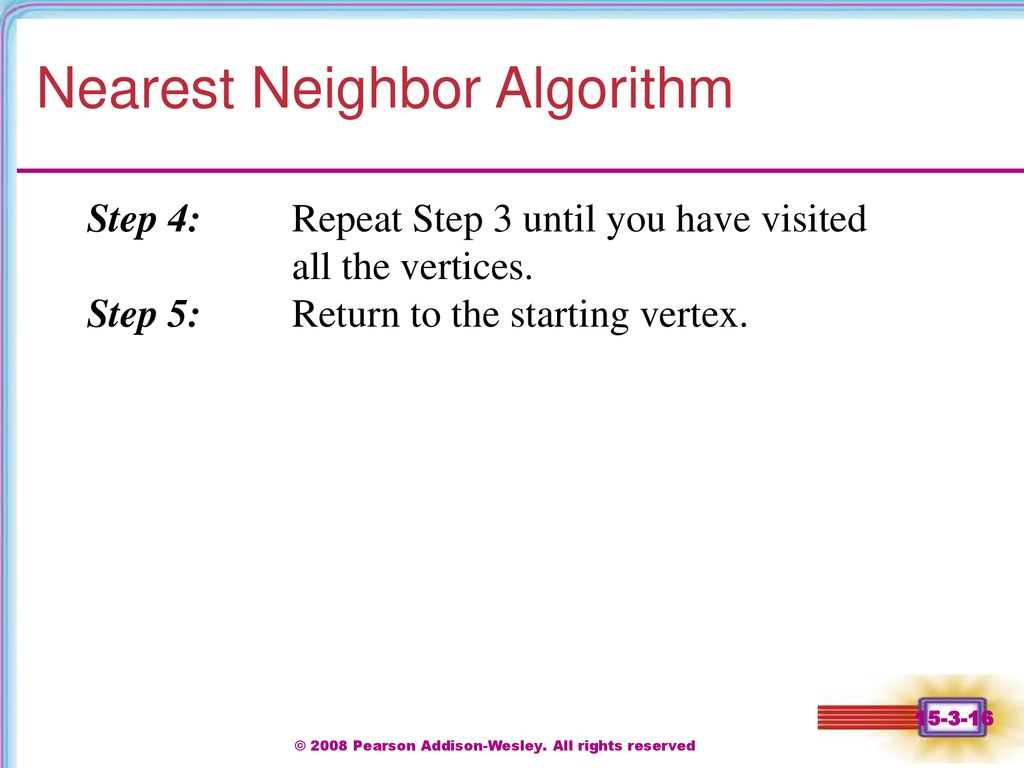 Nearest Neighbor Algorithm

Step 4: Repeat Step 3 until you have visited all the vertices.
Step 5: Return to the starting vertex.

15-3-16

© 2008 Pearson Addison-Wesley. All rights reserved